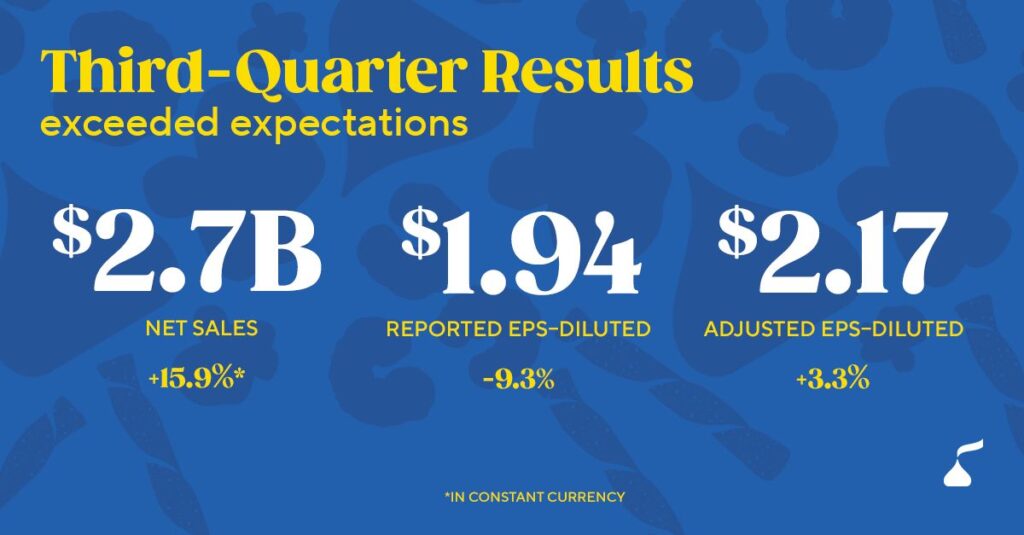 Third-Quarter Results
exceeded expectations

$2.7B
NET SALES
+15.9%*

$1.94
REPORTED EPS-DILUTED
-9.3%

$2.17
ADJUSTED EPS-DILUTED
+3.3%

*IN CONSTANT CURRENCY